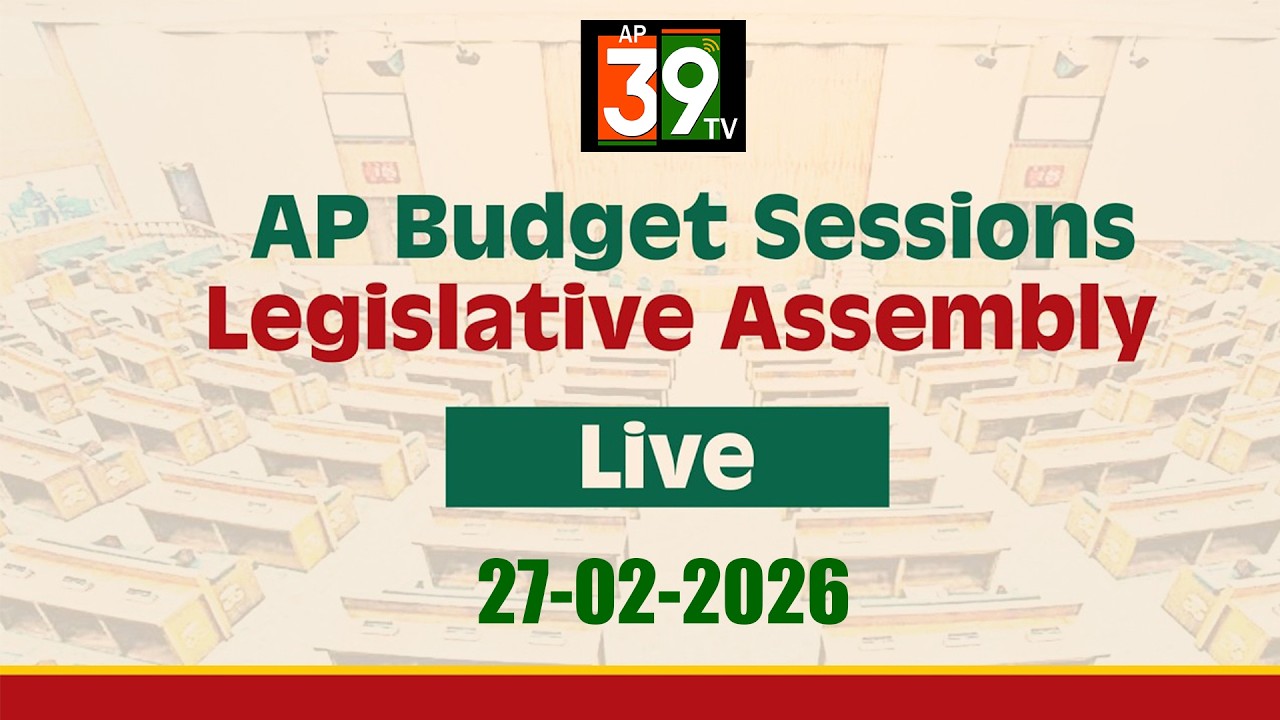 AP 39 TV

AP Budget Sessions
Legislative Assembly

Live

27-02-2026